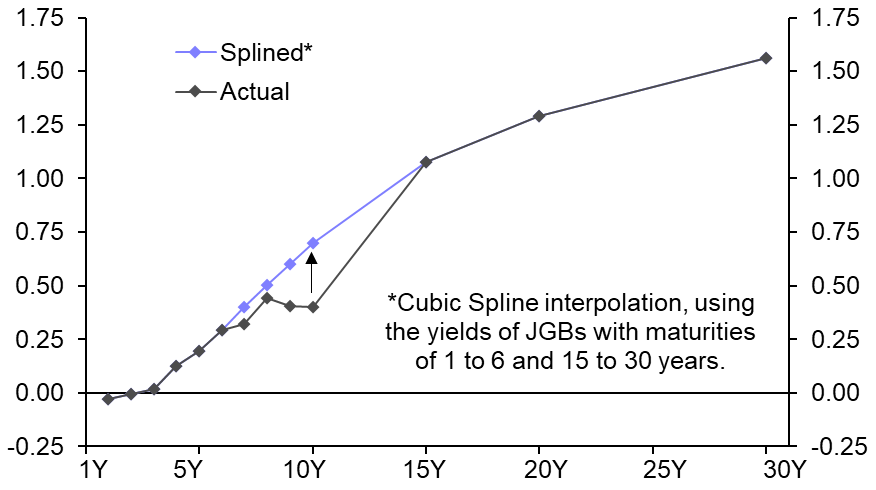 1.75
1.50
1.25
1.00
0.75
0.50
0.25
0.00
-0.25

Splined*
Actual

*Cubic Spline interpolation, using the yields of JGBs with maturities of 1 to 6 and 15 to 30 years.

1.75
1.50
1.25
1.00
0.75
0.50
0.25
0.00
-0.25

1Y 5Y 10Y 15Y 20Y 25Y 30Y